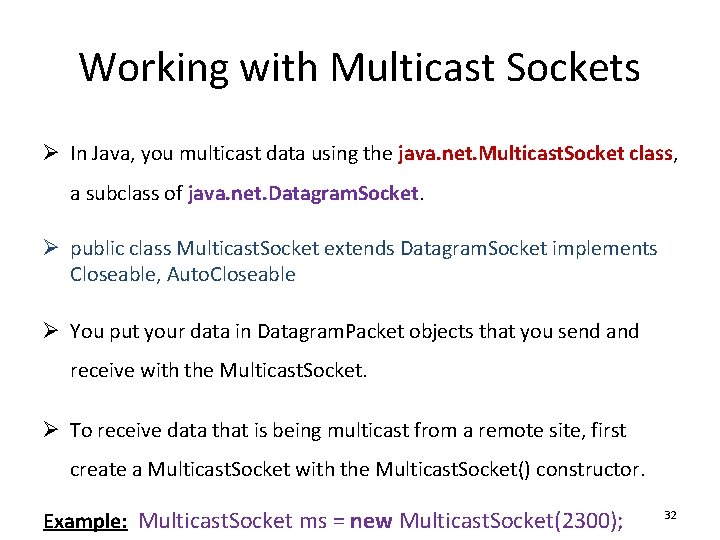 Working with Multicast Sockets

➢ In Java, you multicast data using the java.net.MulticastSocket class, a subclass of java.net.DatagramSocket.

➢ public class MulticastSocket extends DatagramSocket implements Closeable, AutoCloseable

➢ You put your data in DatagramPacket objects that you send and receive with the MulticastSocket.

➢ To receive data that is being multicast from a remote site, first create a MulticastSocket with the MulticastSocket() constructor.

Example: MulticastSocket ms = new MulticastSocket(2300);

32